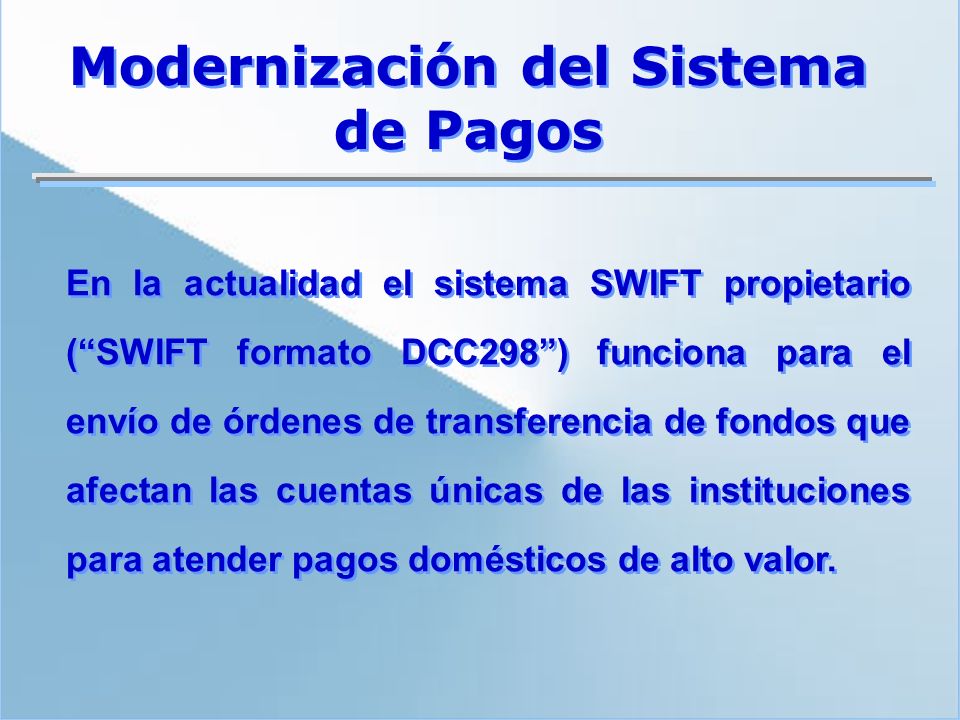 Modernización del Sistema de Pagos

En la actualidad el sistema SWIFT propietario (“SWIFT formato DCC298”) funciona para el envío de órdenes de transferencia de fondos que afectan las cuentas únicas de las instituciones para atender pagos domésticos de alto valor.